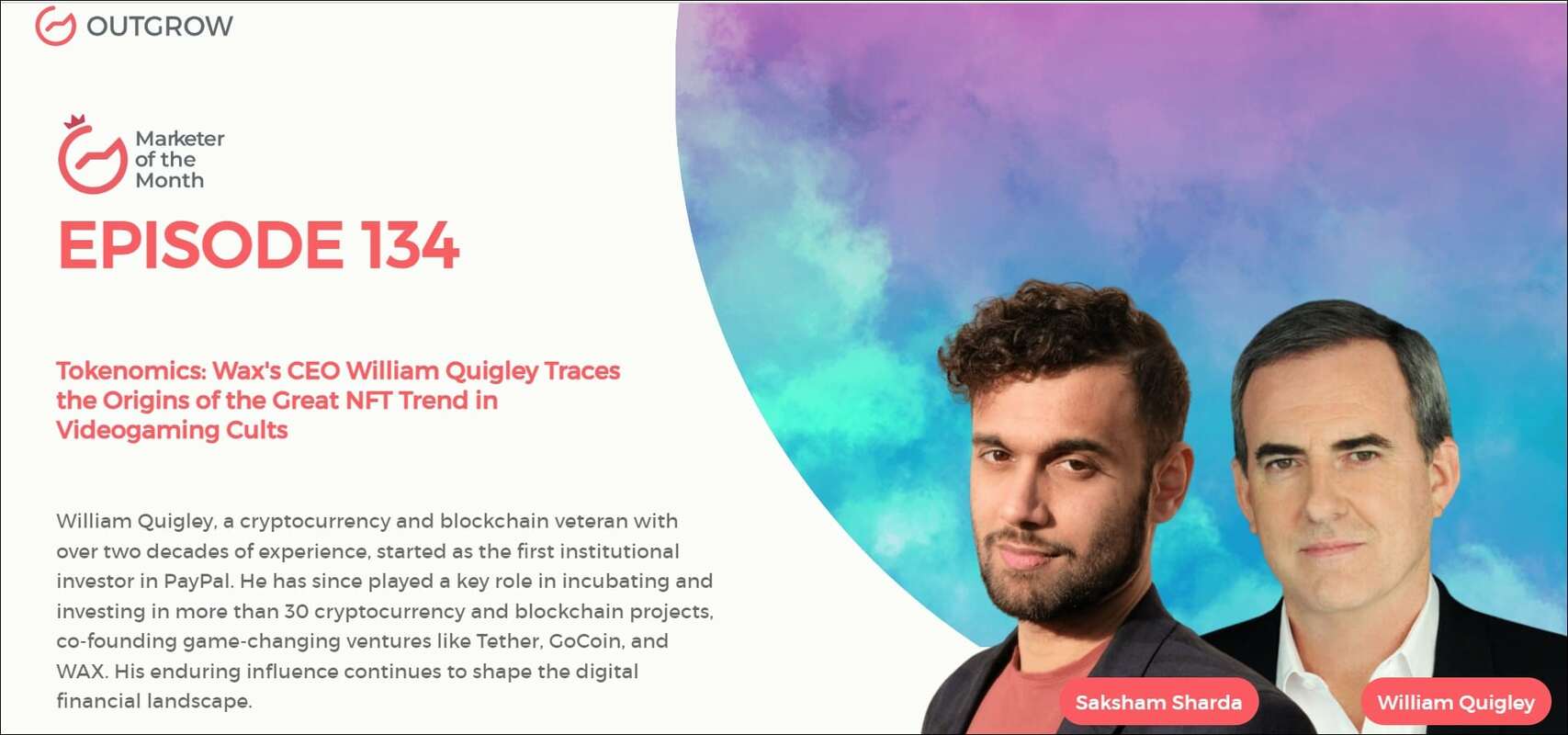 OUTGROW

Marketer of the Month

EPISODE 134

Tokenomics: Wax's CEO William Quigley Traces the Origins of the Great NFT Trend in Videogaming Cults

William Quigley, a cryptocurrency and blockchain veteran with over two decades of experience, started as the first institutional investor in PayPal. He has since played a key role in incubating and investing in more than 30 cryptocurrency and blockchain projects, co-founding game-changing ventures like Tether, GoCoin, and WAX. His enduring influence continues to shape the digital financial landscape.

Saksham Sharda

William Quigley